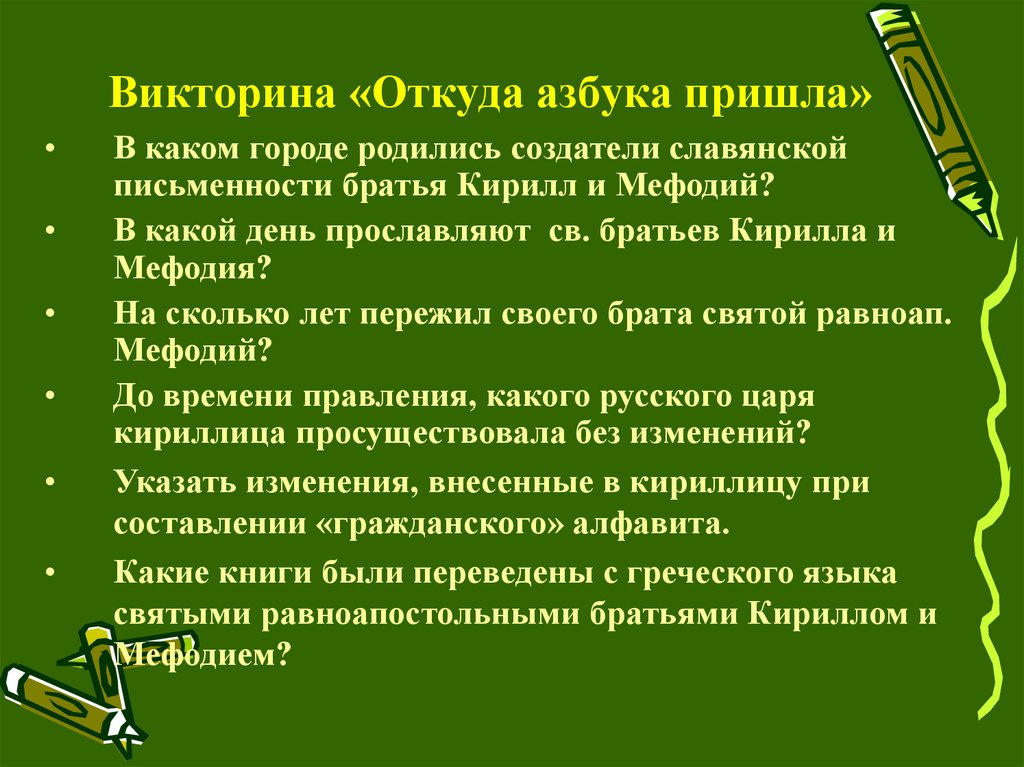 Викторина «Откуда азбука пришла»

• В каком городе родились создатели славянской письменности братья Кирилл и Мефодий?
• В какой день прославляют св. братьев Кирилла и Мефодия?
• На сколько лет пережил своего брата святой равноап. Мефодий?
• До времени правления, какого русского царя кириллица просуществовала без изменений?
• Указать изменения, внесенные в кириллицу при составлении «гражданского» алфавита.
• Какие книги были переведены с греческого языка святыми равноапостольными братьями Кириллом и Мефодием?